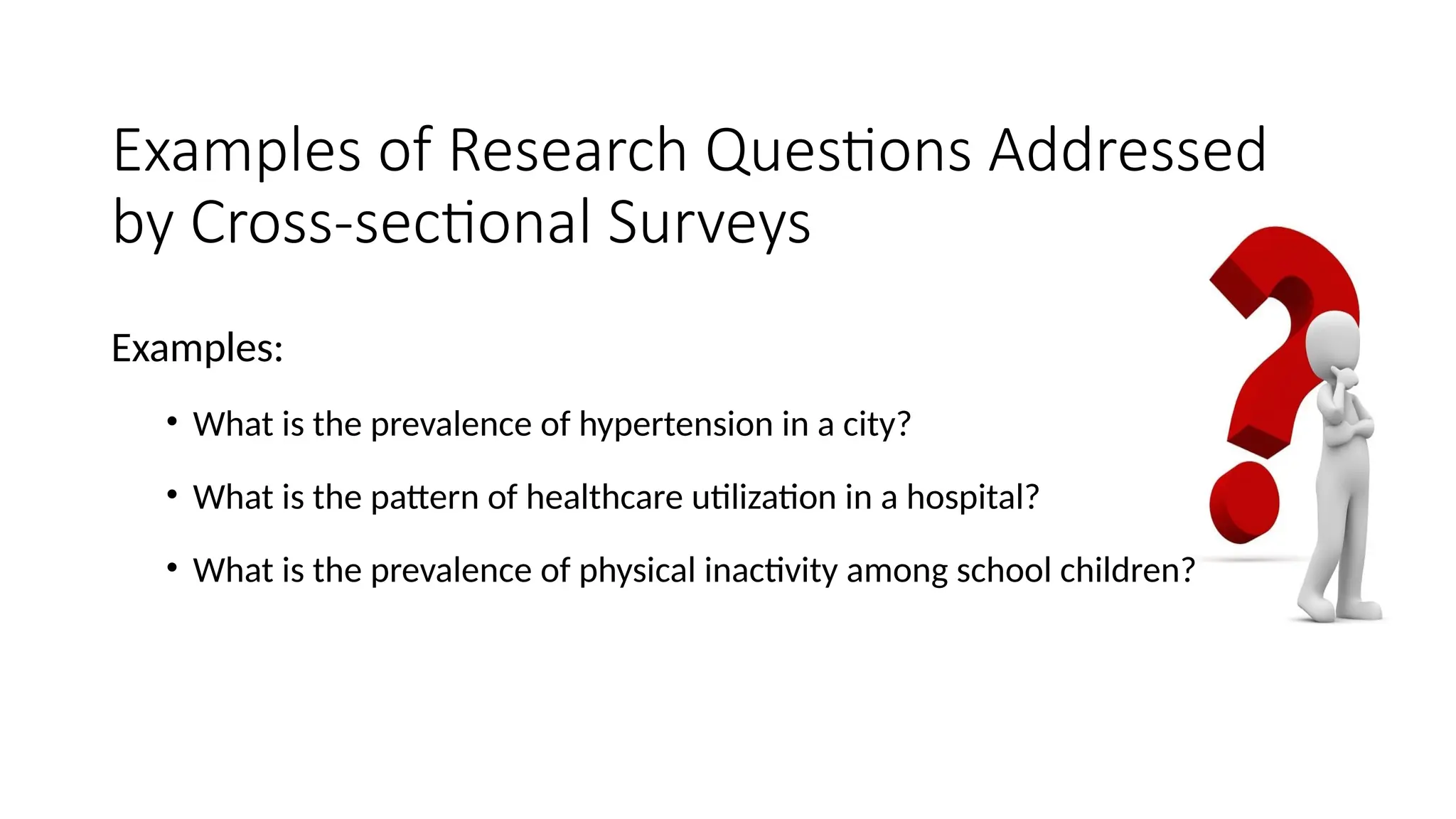 Examples of Research Questions Addressed by Cross-sectional Surveys

Examples:

• What is the prevalence of hypertension in a city?

• What is the pattern of healthcare utilization in a hospital?

• What is the prevalence of physical inactivity among school children?